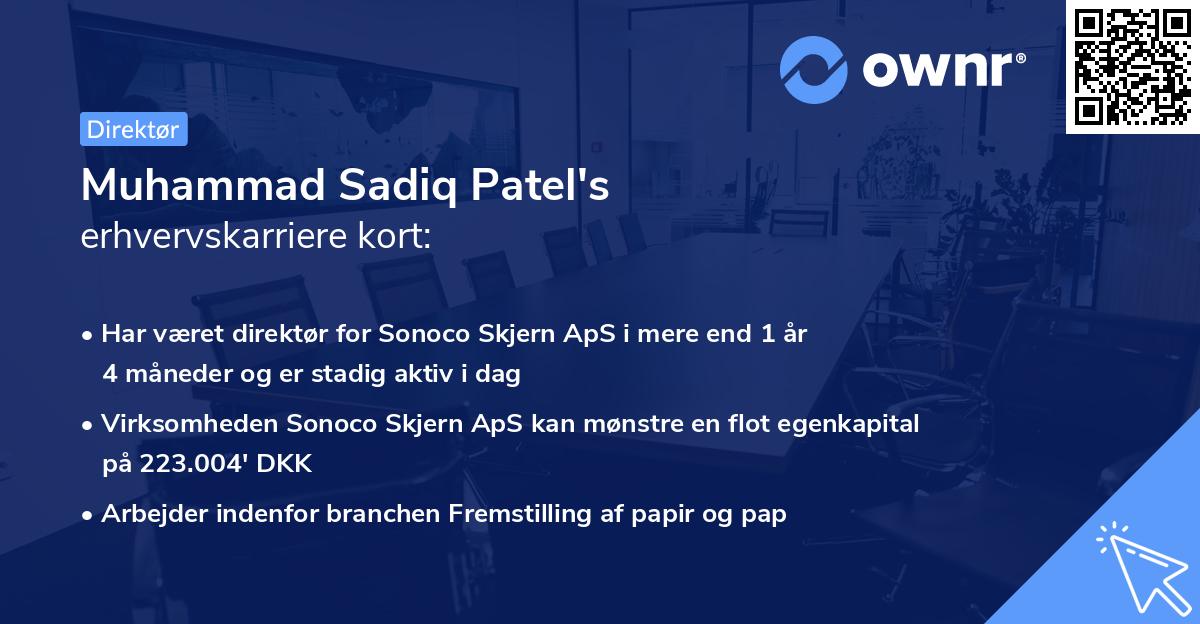 ownr®

Direktør

Muhammad Sadiq Patel's
erhvervskarriere kort:

• Har været direktør for Sonoco Skjern ApS i mere end 1 år 4 måneder og er stadig aktiv i dag

• Virksomheden Sonoco Skjern ApS kan mønstre en flot egenkapital på 223.004' DKK

• Arbejder indenfor branchen Fremstilling af papir og pap